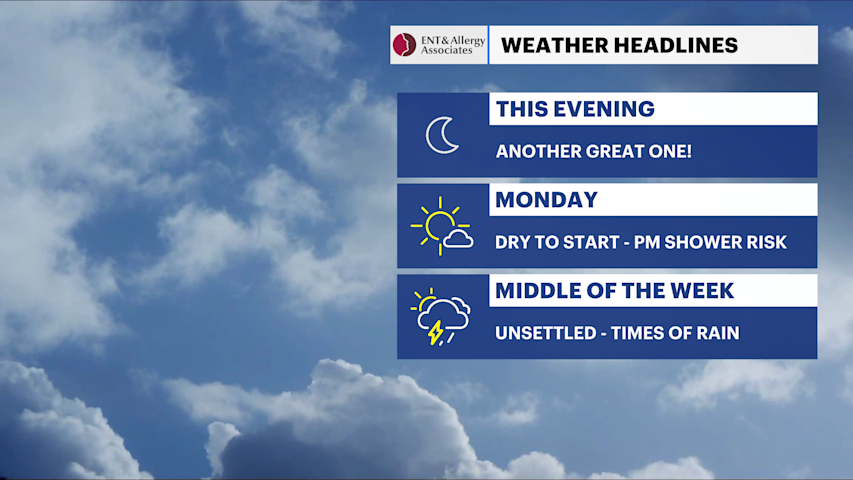 ENT & Allergy Associates

WEATHER HEADLINES

THIS EVENING

ANOTHER GREAT ONE!

MONDAY

DRY TO START - PM SHOWER RISK

MIDDLE OF THE WEEK

UNSETTLED - TIMES OF RAIN